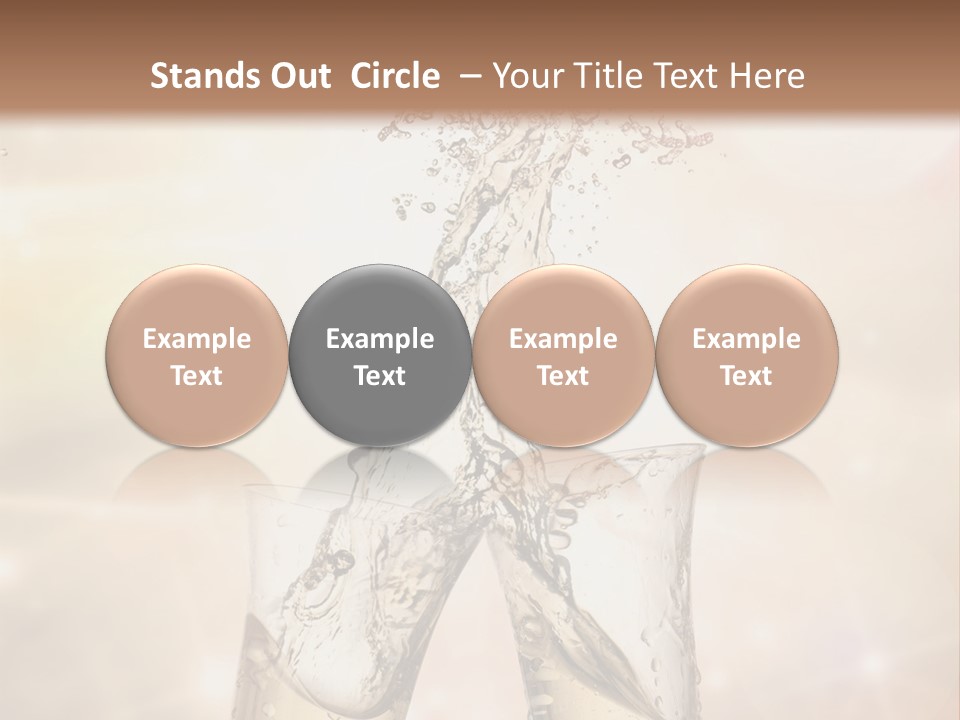 Stands Out Circle – Your Title Text Here

Example Text

Example Text

Example Text

Example Text